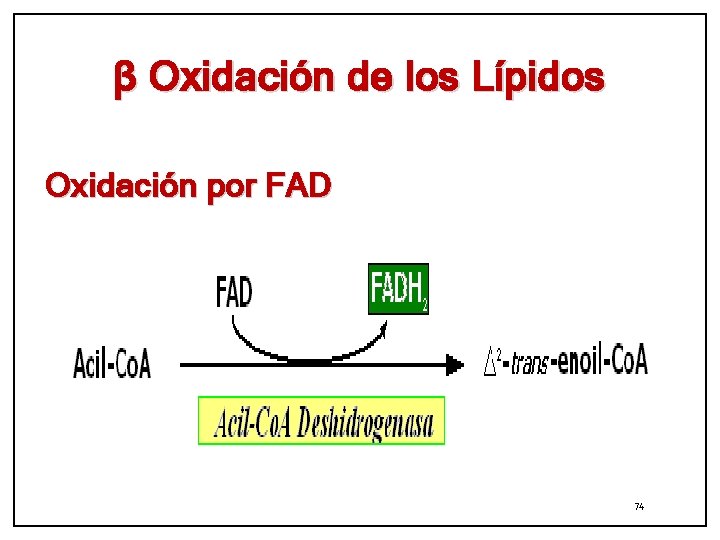 β Oxidación de los Lípidos

Oxidación por FAD

FAD

$FADH_2$

Acil-CoA

$\Delta^2$-trans-enoil-CoA

Acil-CoA Deshidrogenasa

74